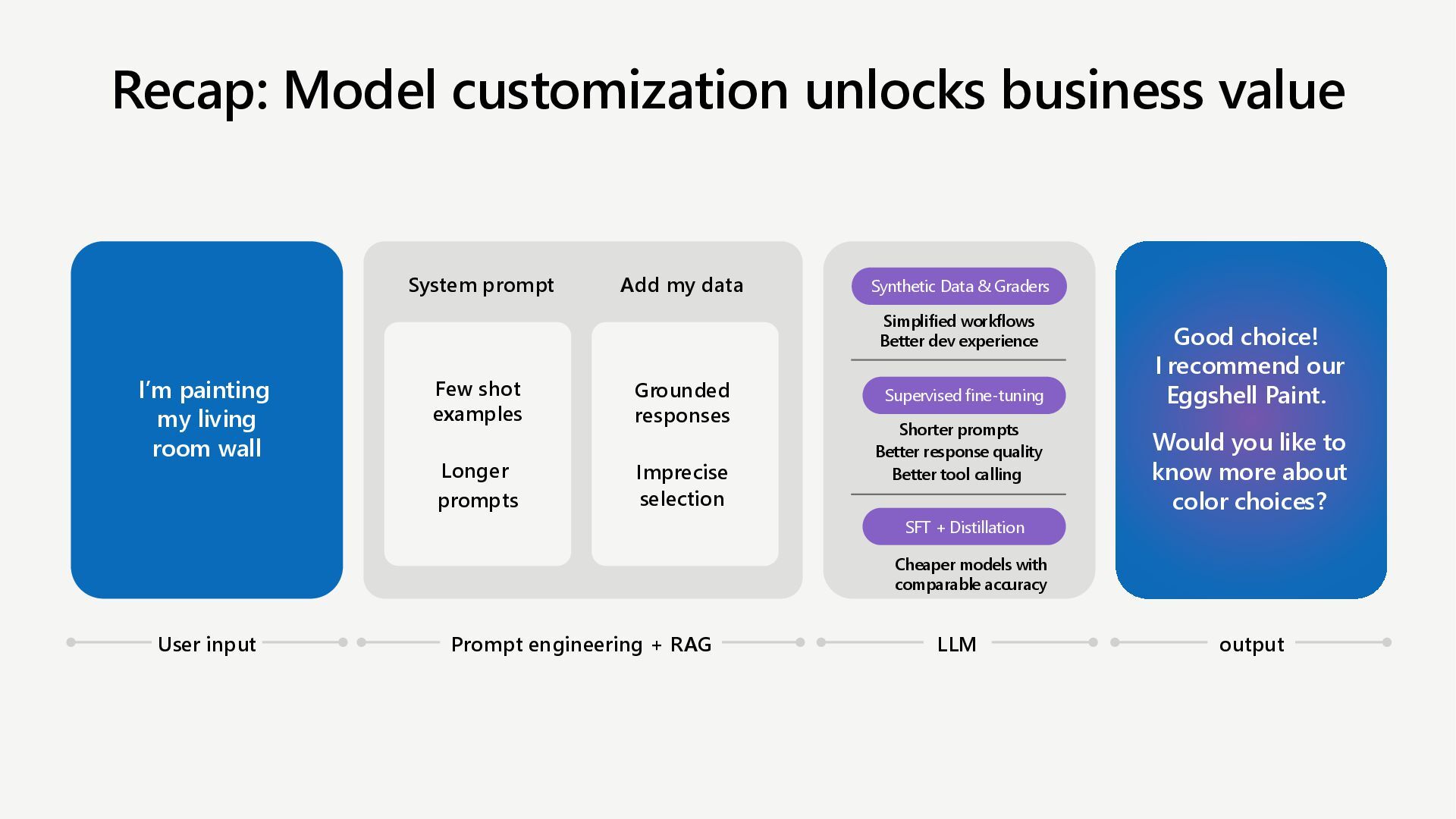 Recap: Model customization unlocks business value

I'm painting my living room wall

System prompt

Few shot examples

Longer prompts

Add my data

Grounded responses

Imprecise selection

Synthetic Data & Graders

Simplified workflows
Better dev experience

Supervised fine-tuning

Shorter prompts
Better response quality
Better tool calling

SFT + Distillation

Cheaper models with comparable accuracy

Good choice!
I recommend our Eggshell Paint.

Would you like to know more about color choices?

User input

Prompt engineering + RAG

LLM

output